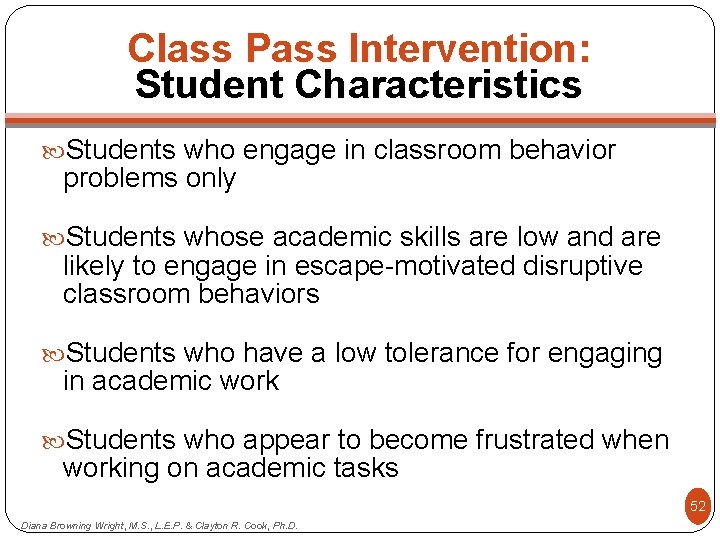 Class Pass Intervention:
Student Characteristics

Students who engage in classroom behavior problems only

Students whose academic skills are low and are likely to engage in escape-motivated disruptive classroom behaviors

Students who have a low tolerance for engaging in academic work

Students who appear to become frustrated when working on academic tasks

52

Diana Browning Wright, M.S., L.E.P. & Clayton R. Cook, Ph.D.